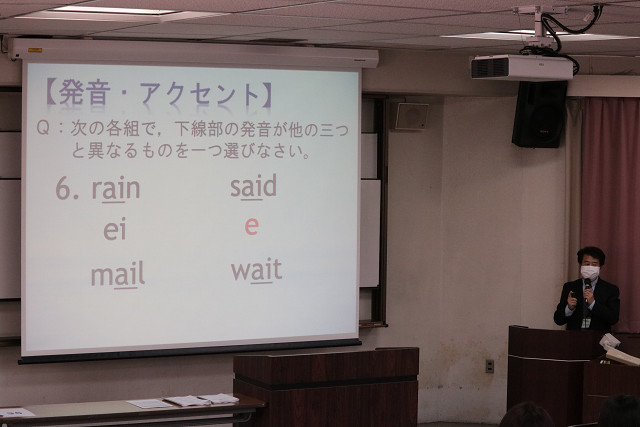 【発音・アクセント】

Q：次の各組で，下線部の発音が他の三つと異なるものを一つ選びなさい。

6. rain said

ei e

mail wait